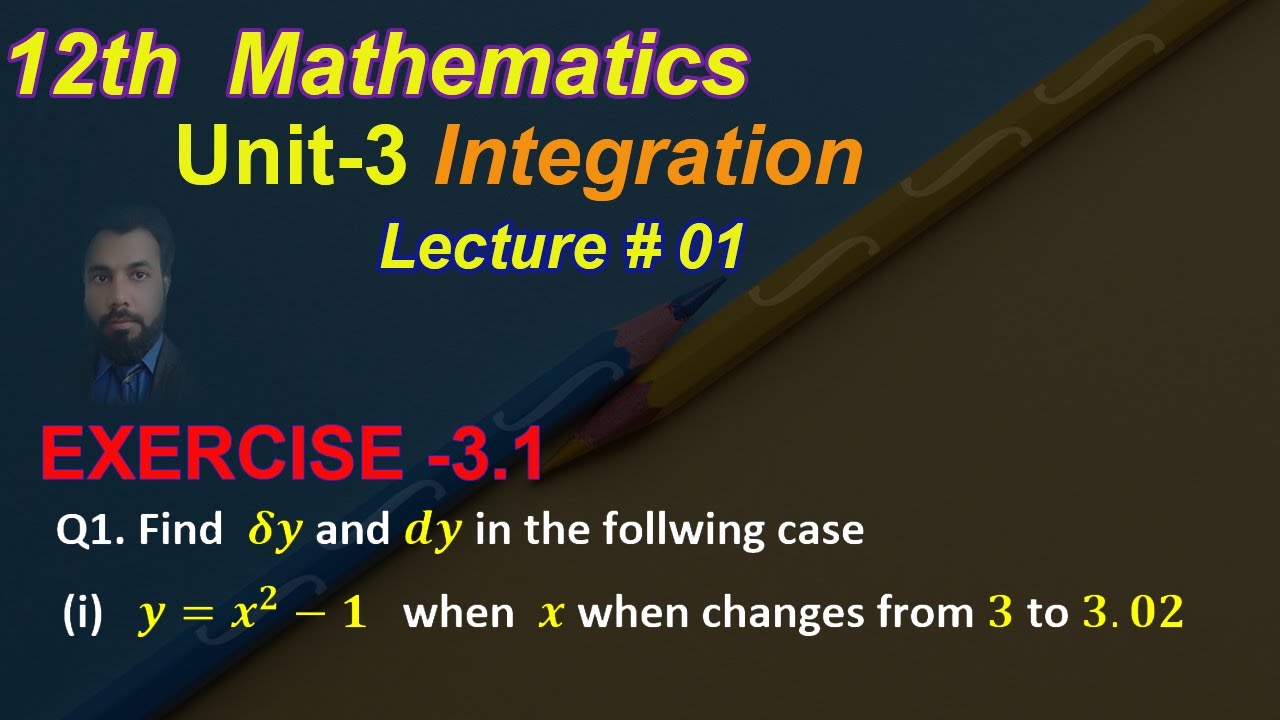 12th Mathematics

Unit-3 Integration

Lecture # 01

EXERCISE -3.1

Q1. Find $\delta y$ and $dy$ in the follwing case

(i) $y = x^2 - 1$ when $x$ when changes from $3$ to $3.02$